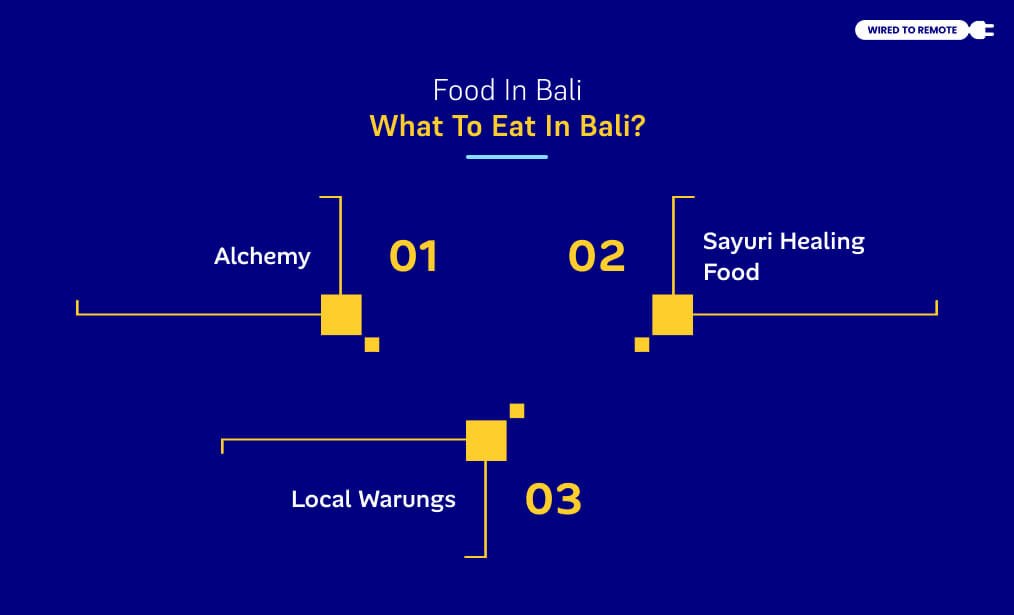 WIRED TO REMOTE

Food In Bali
What To Eat In Bali?

Alchemy
01

02
Sayuri Healing Food

Local Warungs
03